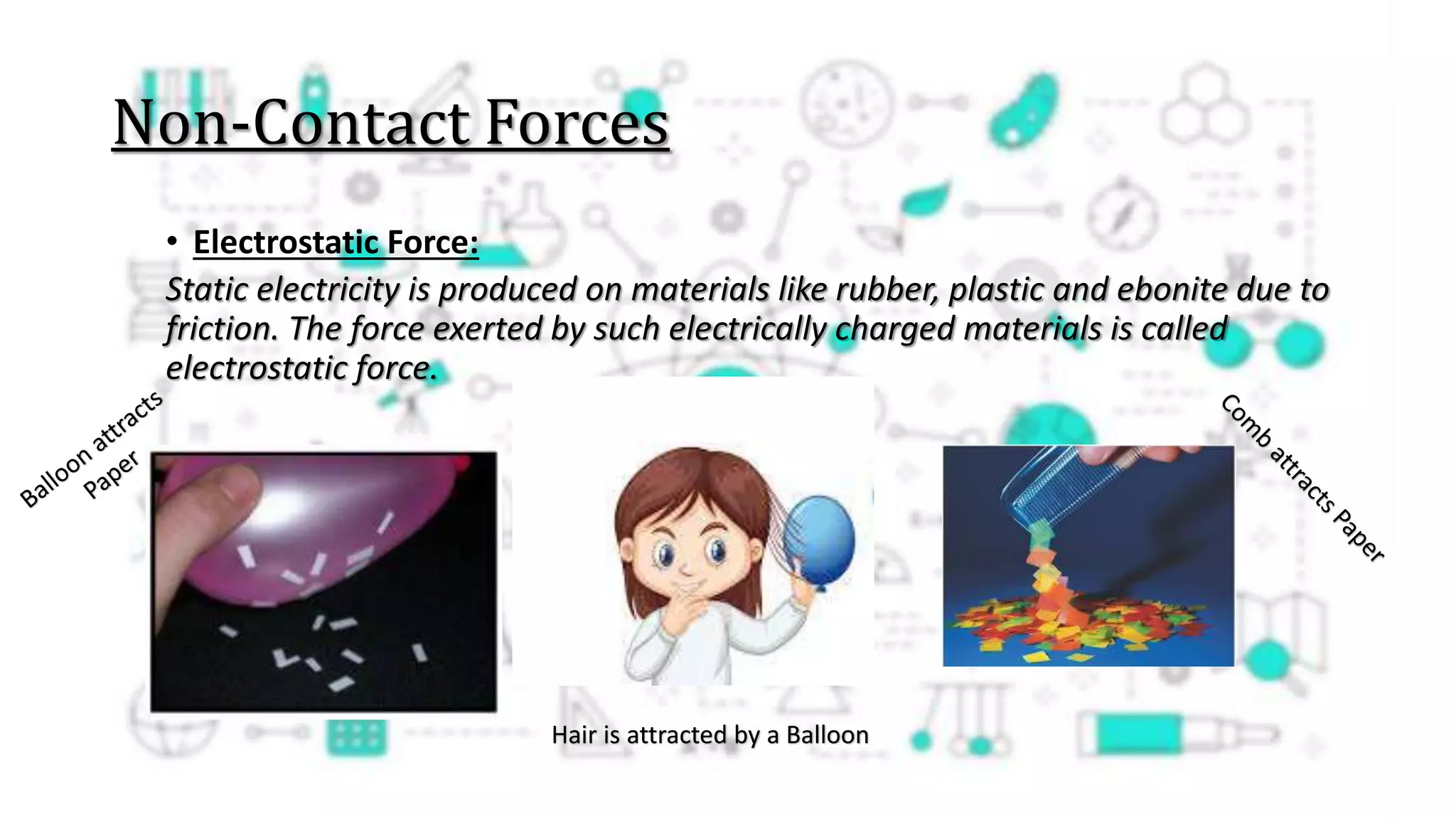 Non-Contact Forces

• Electrostatic Force:
Static electricity is produced on materials like rubber, plastic and ebonite due to friction. The force exerted by such electrically charged materials is called electrostatic force.

Balloon attracts Paper

Hair is attracted by a Balloon

Comb attracts Paper